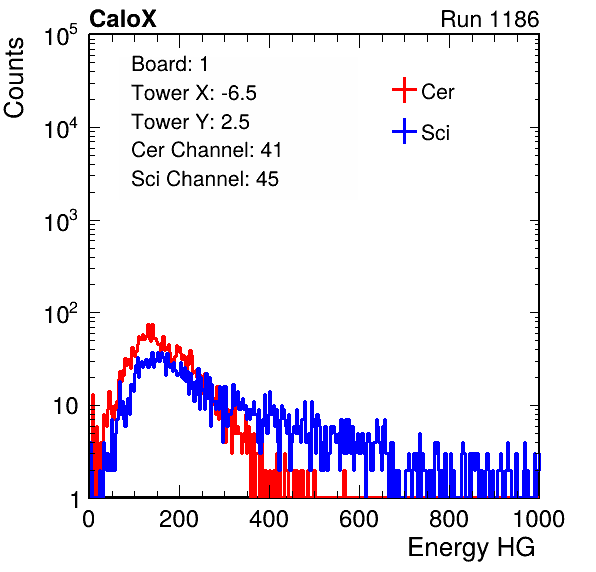 CaloX

Run 1186

Counts

$10^5$

$10^4$

$10^3$

$10^2$

10

1

Board: 1
Tower X: -6.5
Tower Y: 2.5
Cer Channel: 41
Sci Channel: 45

Cer

Sci

0

200

400

600

800

1000

Energy HG